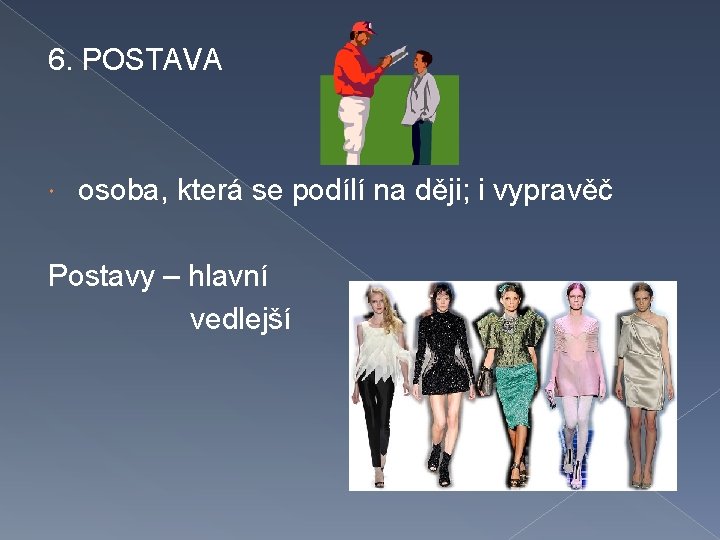 6. POSTAVA

• osoba, která se podílí na ději; i vypravěč

Postavy – hlavní
vedlejší